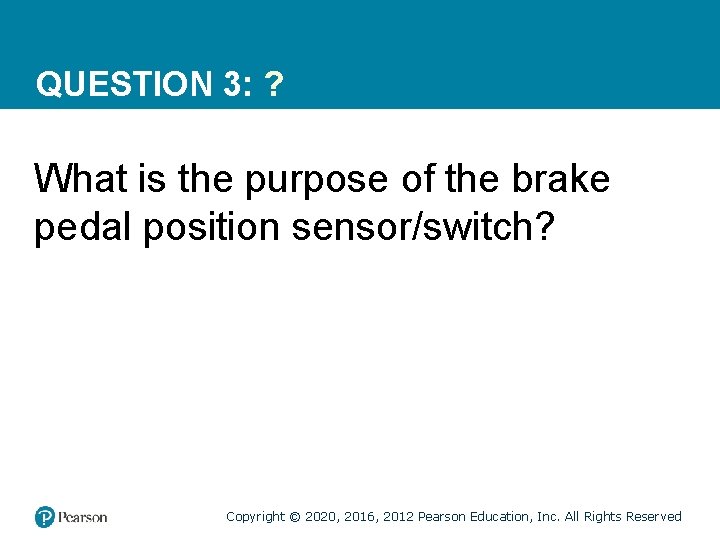 QUESTION 3: ?

What is the purpose of the brake pedal position sensor/switch?

Pearson

Copyright © 2020, 2016, 2012 Pearson Education, Inc. All Rights Reserved